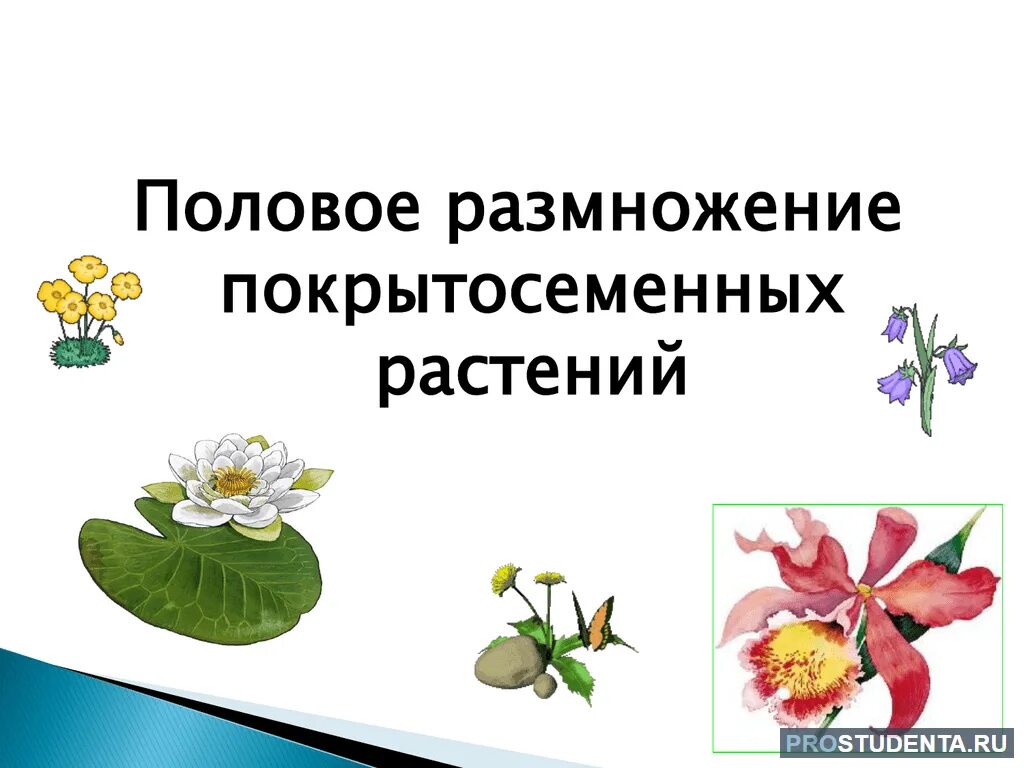 Половое размножение покрытосеменных растений

PROSTUDENTA.RU